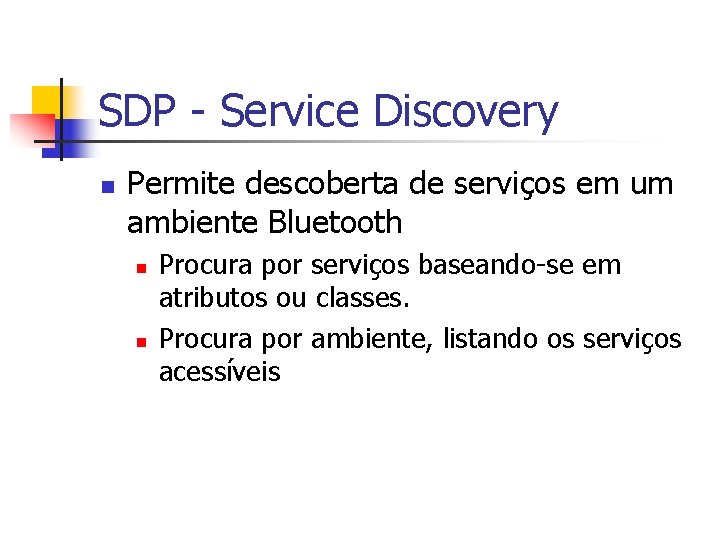 SDP - Service Discovery

- Permite descoberta de serviços em um ambiente Bluetooth
  - Procura por serviços baseando-se em atributos ou classes.
  - Procura por ambiente, listando os serviços acessíveis